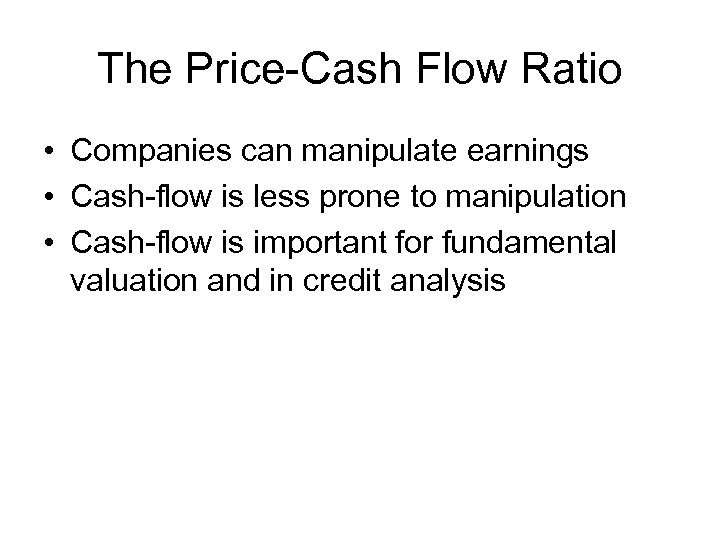 The Price-Cash Flow Ratio

• Companies can manipulate earnings
• Cash-flow is less prone to manipulation
• Cash-flow is important for fundamental valuation and in credit analysis